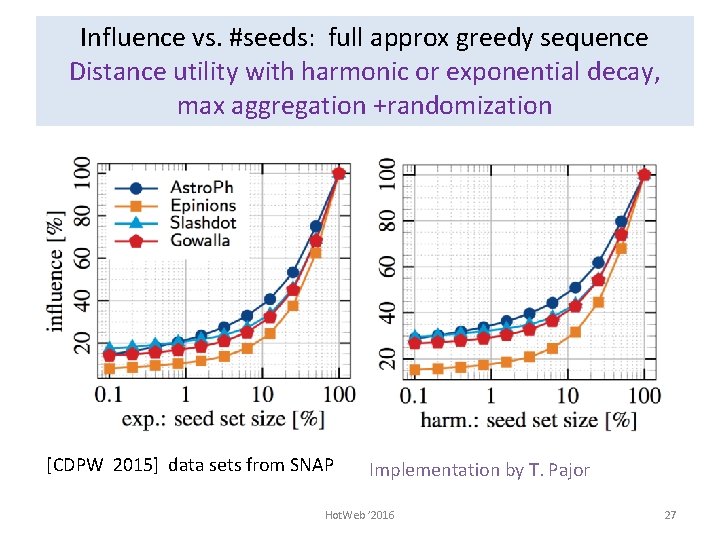 Influence vs. #seeds: full approx greedy sequence
Distance utility with harmonic or exponential decay, max aggregation +randomization

influence [%]
100
80
60
40
20
AstroPh
Epinions
Slashdot
Gowalla
0.1
1
10
100
exp.: seed set size [%]

100
80
60
40
20
0.1
1
10
100
harm.: seed set size [%]

[CDPW 2015] data sets from SNAP

Implementation by T. Pajor

HotWeb '2016

27